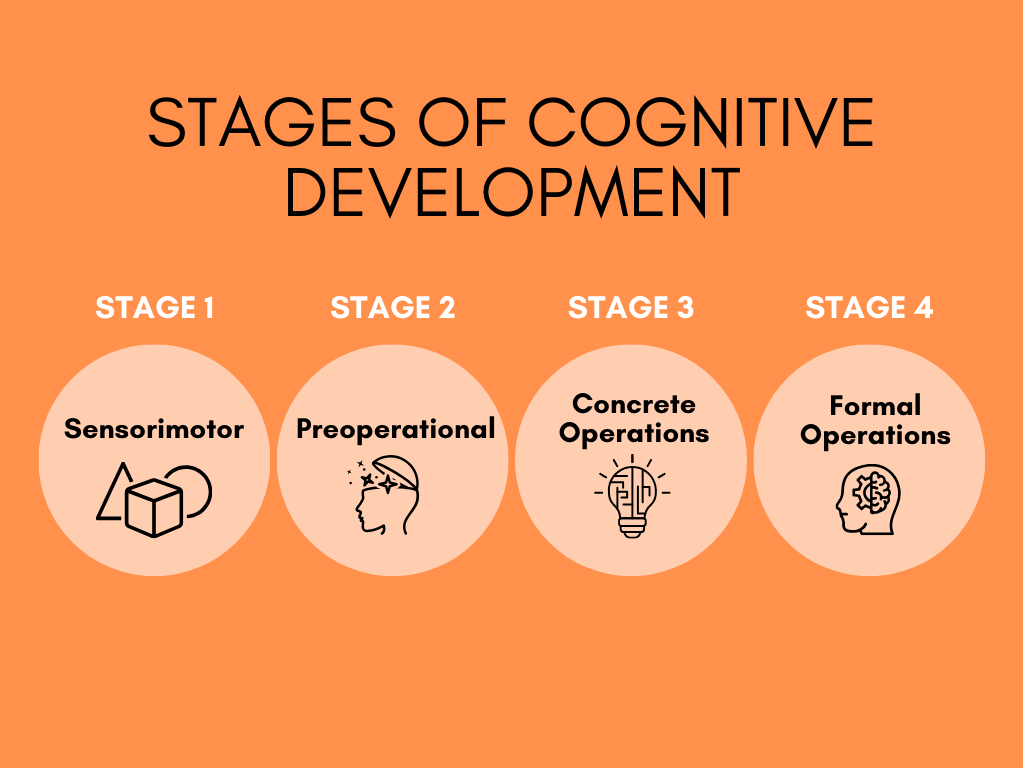 STAGES OF COGNITIVE DEVELOPMENT

STAGE 1
Sensorimotor

STAGE 2
Preoperational

STAGE 3
Concrete Operations

STAGE 4
Formal Operations